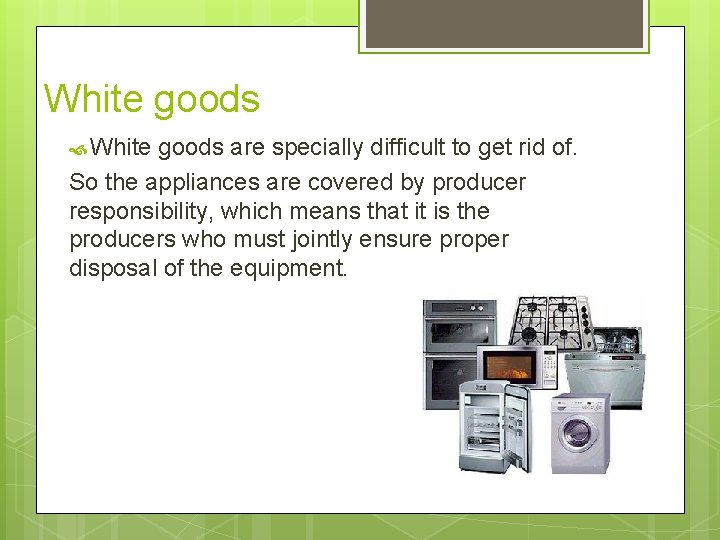 White goods

White goods are specially difficult to get rid of.

So the appliances are covered by producer responsibility, which means that it is the producers who must jointly ensure proper disposal of the equipment.